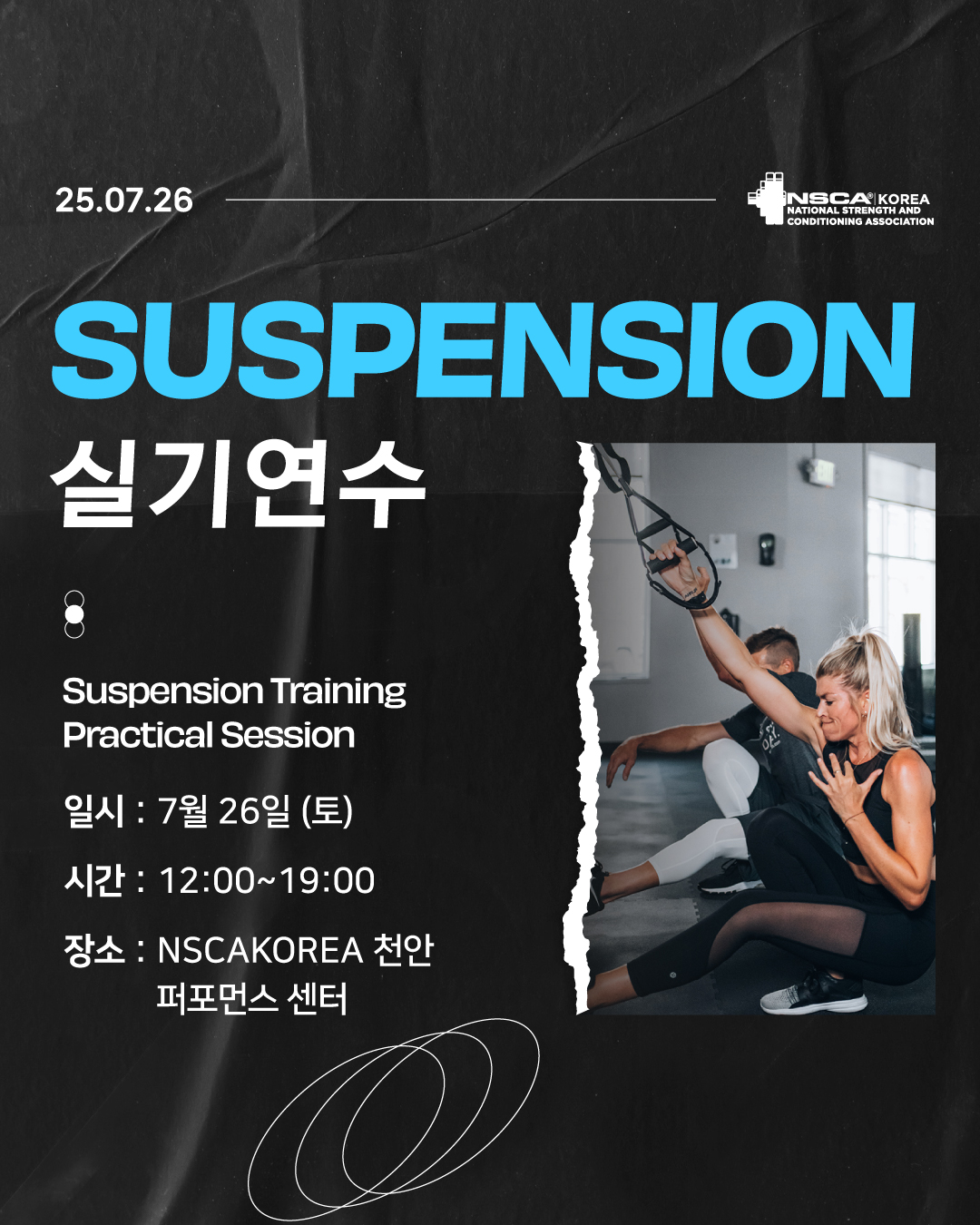 25.07.26

NSCA® KOREA
NATIONAL STRENGTH AND CONDITIONING ASSOCIATION

SUSPENSION
실기연수

Suspension Training Practical Session

일시 : 7월 26일 (토)

시간 : 12:00~19:00

장소 : NSCAKOREA 천안 퍼포먼스 센터